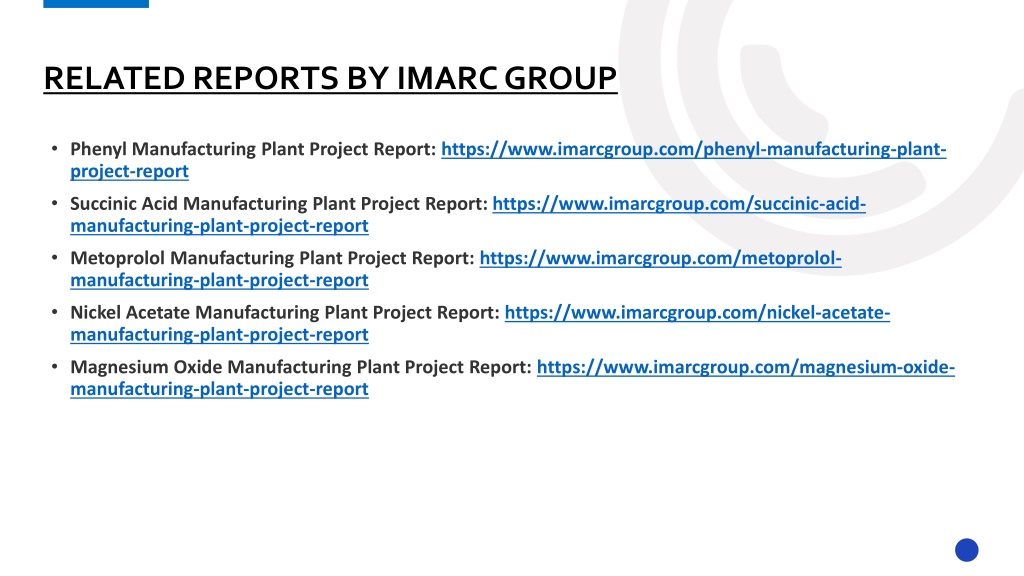 RELATED REPORTS BY IMARC GROUP

• Phenyl Manufacturing Plant Project Report: https://www.imarcgroup.com/phenyl-manufacturing-plant-project-report

• Succinic Acid Manufacturing Plant Project Report: https://www.imarcgroup.com/succinic-acid-manufacturing-plant-project-report

• Metoprolol Manufacturing Plant Project Report: https://www.imarcgroup.com/metoprolol-manufacturing-plant-project-report

• Nickel Acetate Manufacturing Plant Project Report: https://www.imarcgroup.com/nickel-acetate-manufacturing-plant-project-report

• Magnesium Oxide Manufacturing Plant Project Report: https://www.imarcgroup.com/magnesium-oxide-manufacturing-plant-project-report